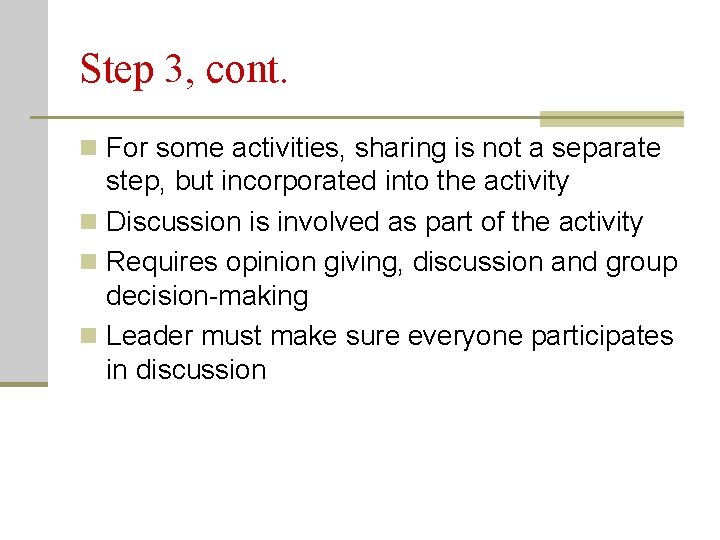 Step 3, cont.

For some activities, sharing is not a separate step, but incorporated into the activity

Discussion is involved as part of the activity

Requires opinion giving, discussion and group decision-making

Leader must make sure everyone participates in discussion